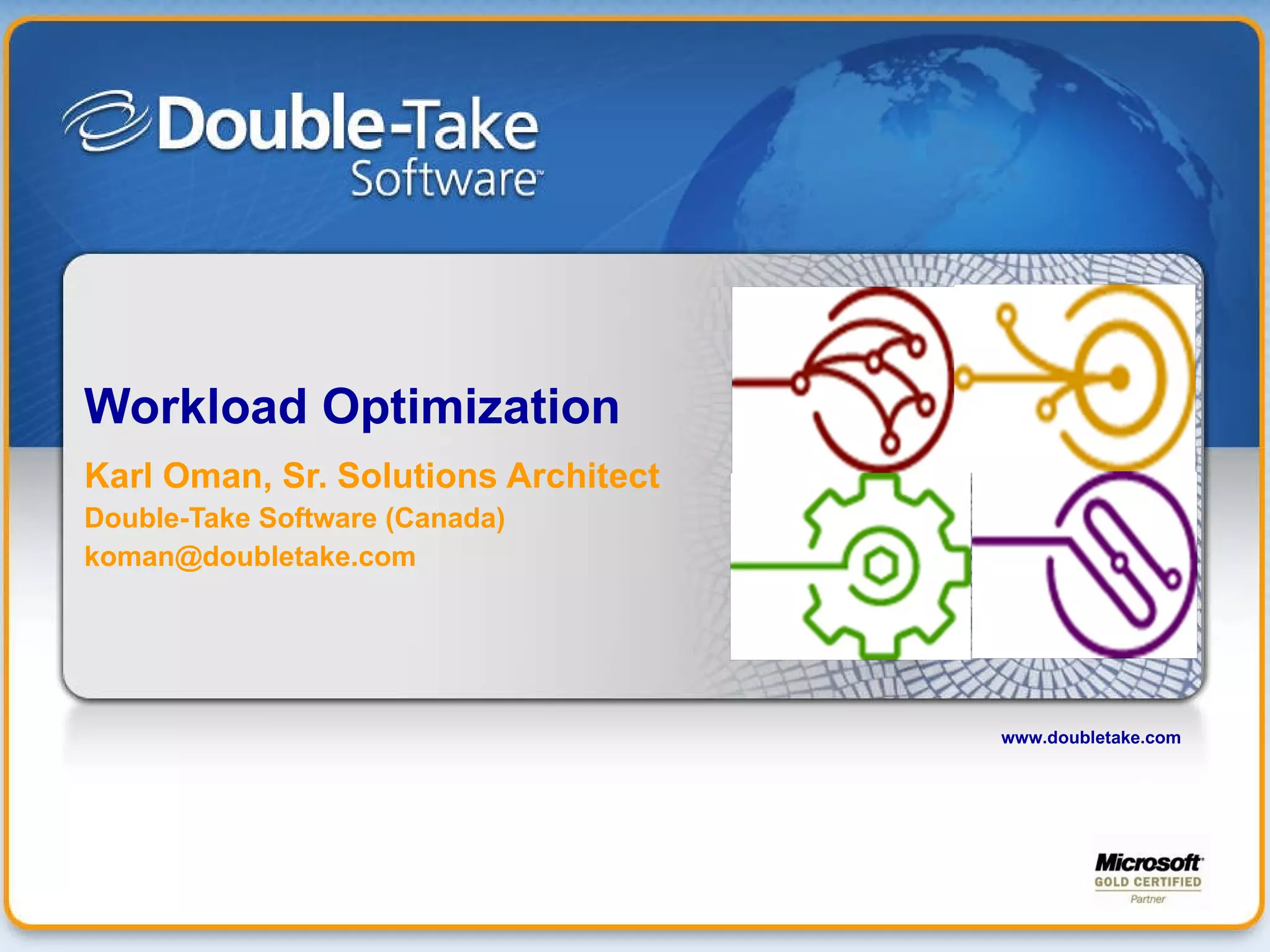 Double-Take Software™

Workload Optimization

Karl Oman, Sr. Solutions Architect

Double-Take Software (Canada)

koman@doubletake.com

www.doubletake.com

Microsoft GOLD CERTIFIED Partner